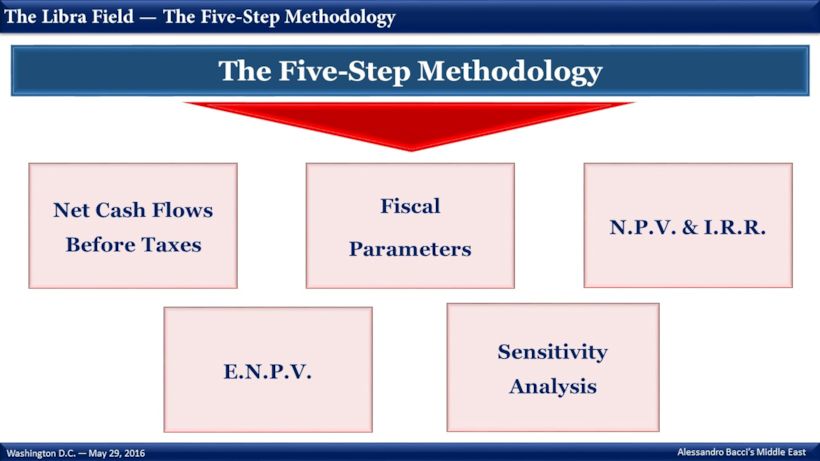 The Libra Field — The Five-Step Methodology

The Five-Step Methodology

Net Cash Flows Before Taxes

Fiscal Parameters

N.P.V. & I.R.R.

E.N.P.V.

Sensitivity Analysis

Washington D.C. — May 29, 2016

Alessandro Bacci's Middle East